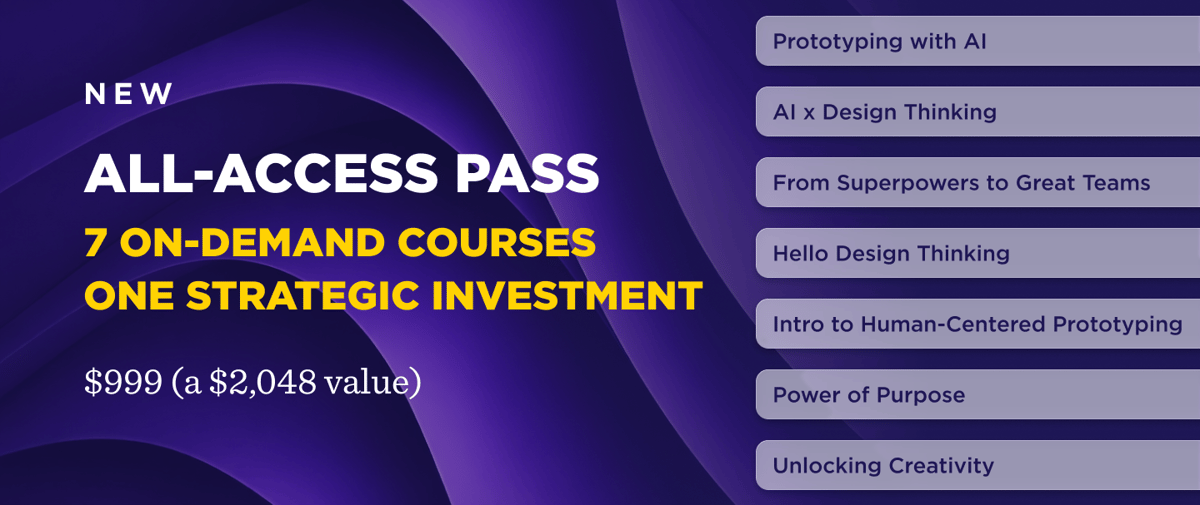 NEW

ALL-ACCESS PASS

7 ON-DEMAND COURSES
ONE STRATEGIC INVESTMENT

\$999 (a \$2,048 value)

Prototyping with AI

AI x Design Thinking

From Superpowers to Great Teams

Hello Design Thinking

Intro to Human-Centered Prototyping

Power of Purpose

Unlocking Creativity